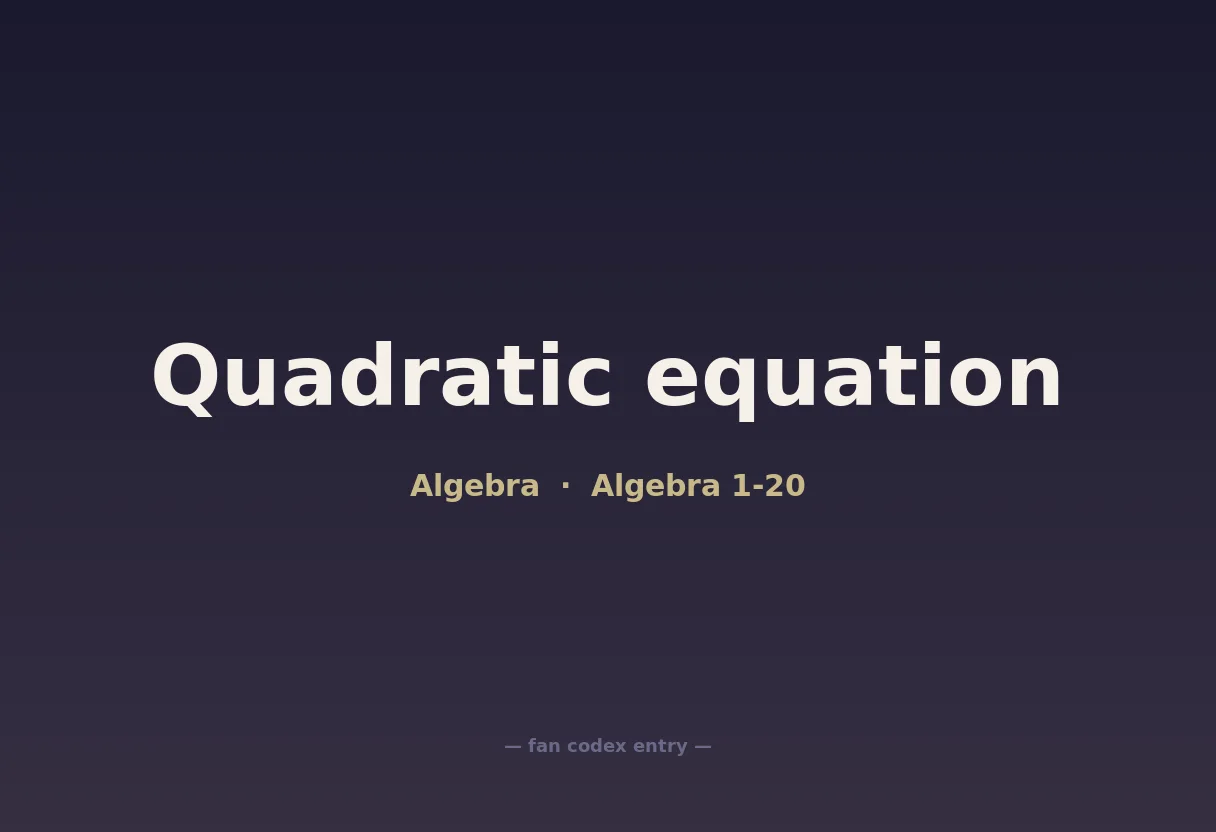 Quadratic equation

Algebra · Algebra 1-20

— fan codex entry —